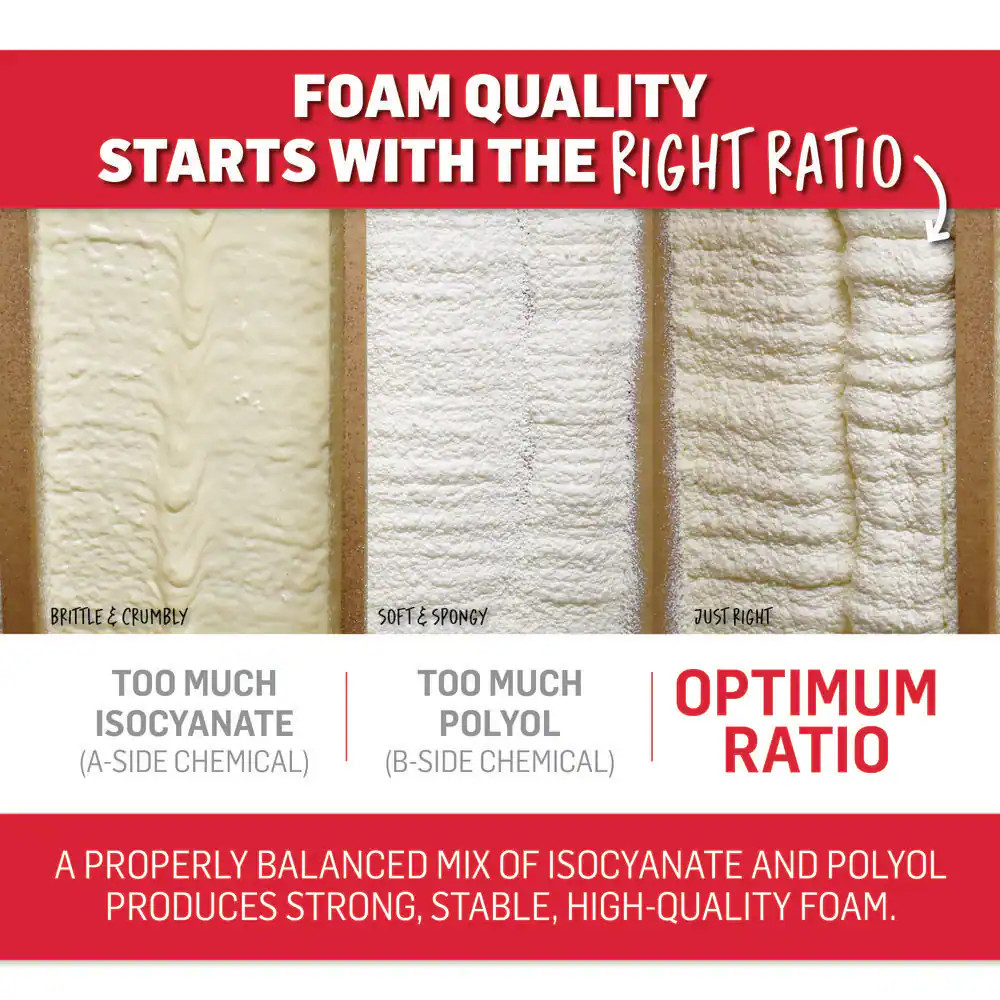 FOAM QUALITY
STARTS WITH THE RIGHT RATIO

BRITTLE & CRUMBLY

SOFT & SPONGY

JUST RIGHT

TOO MUCH ISOCYANATE
(A-SIDE CHEMICAL)

TOO MUCH POLYOL
(B-SIDE CHEMICAL)

OPTIMUM RATIO

A PROPERLY BALANCED MIX OF ISOCYANATE AND POLYOL PRODUCES STRONG, STABLE, HIGH-QUALITY FOAM.